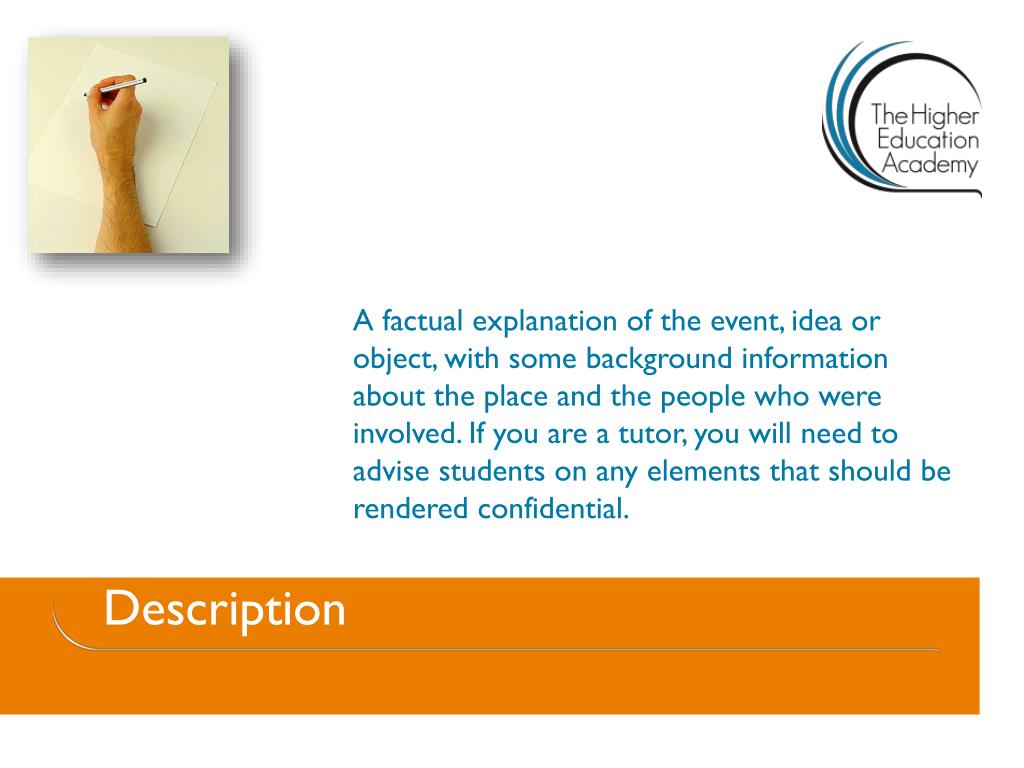 The Higher Education Academy

A factual explanation of the event, idea or object, with some background information about the place and the people who were involved. If you are a tutor, you will need to advise students on any elements that should be rendered confidential.

Description